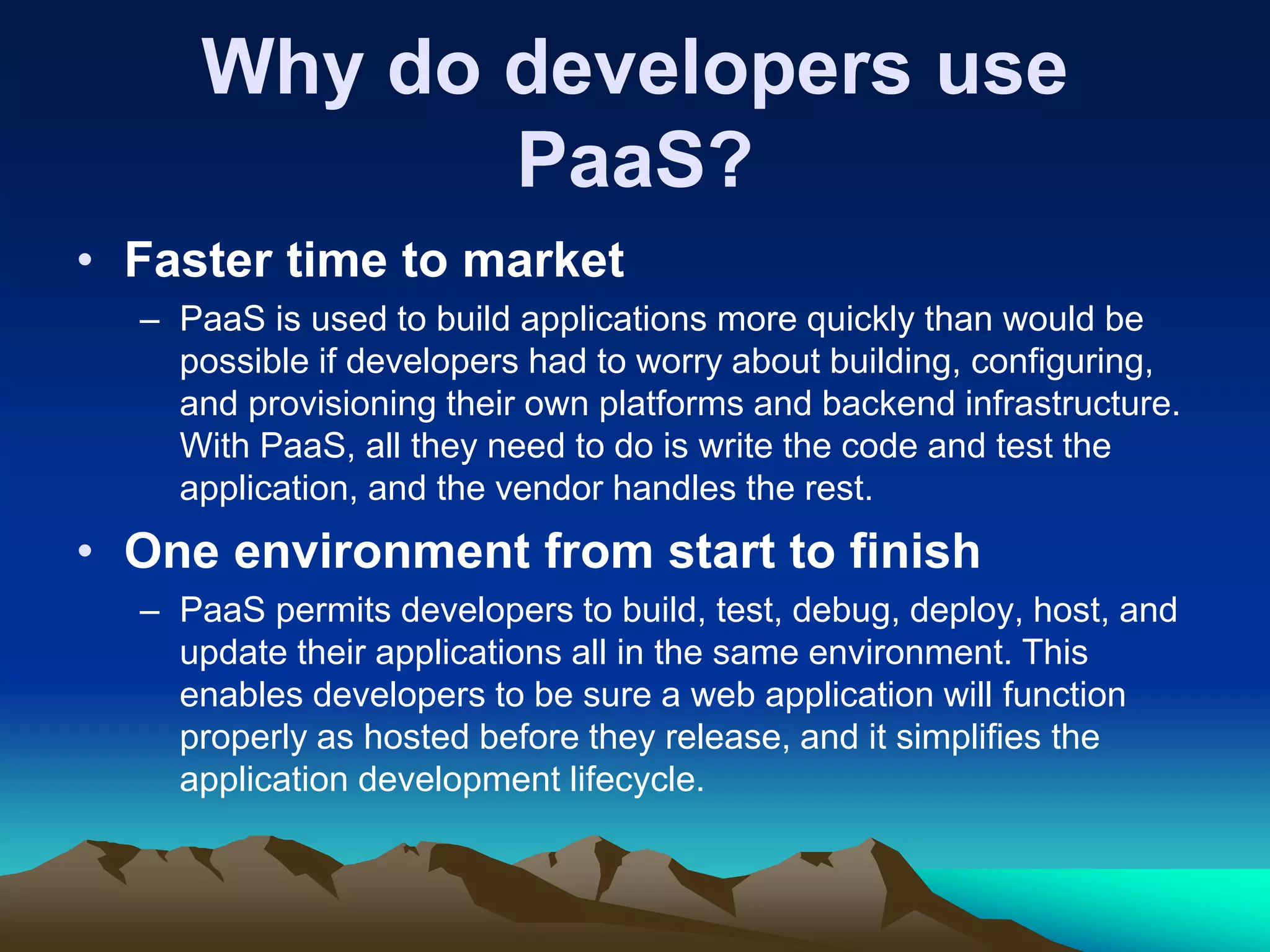 Why do developers use PaaS?

• Faster time to market
– PaaS is used to build applications more quickly than would be possible if developers had to worry about building, configuring, and provisioning their own platforms and backend infrastructure. With PaaS, all they need to do is write the code and test the application, and the vendor handles the rest.

• One environment from start to finish
– PaaS permits developers to build, test, debug, deploy, host, and update their applications all in the same environment. This enables developers to be sure a web application will function properly as hosted before they release, and it simplifies the application development lifecycle.